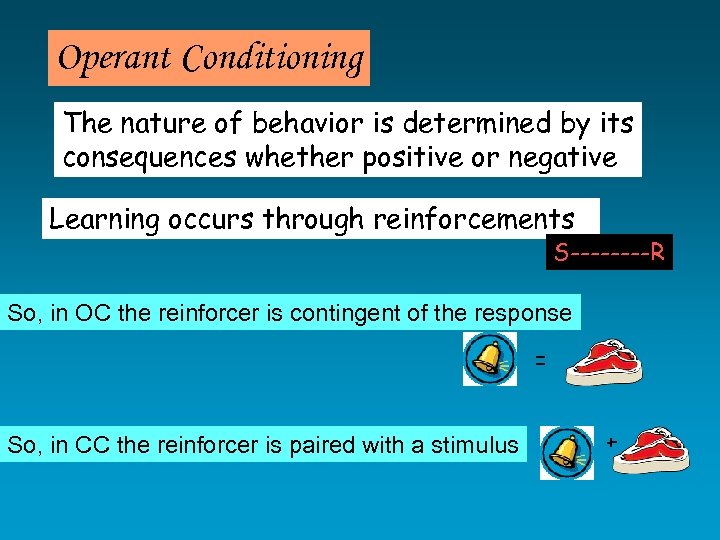 Operant Conditioning

The nature of behavior is determined by its consequences whether positive or negative

Learning occurs through reinforcements

S--------R

So, in OC the reinforcer is contingent of the response

=

So, in CC the reinforcer is paired with a stimulus

+